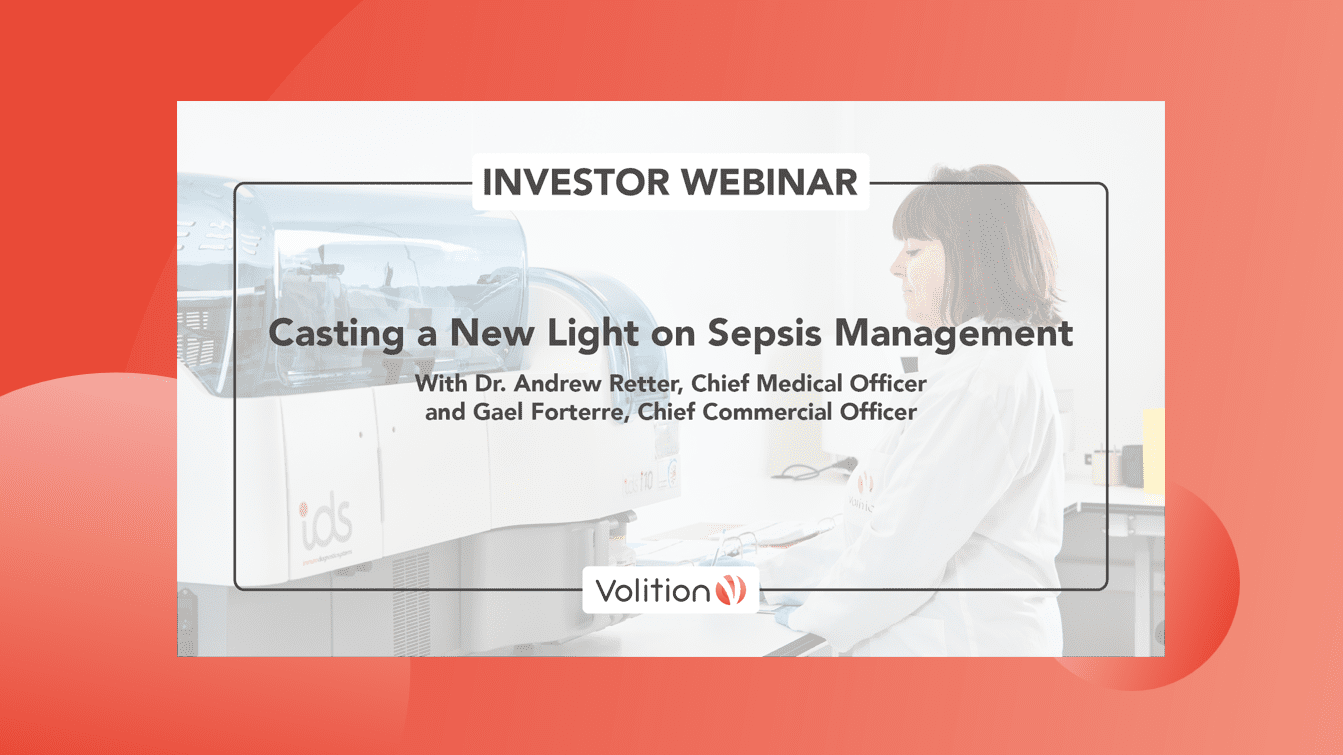 INVESTOR WEBINAR

Casting a New Light on Sepsis Management

With Dr. Andrew Retter, Chief Medical Officer and Gael Forterre, Chief Commercial Officer

ids

Volition